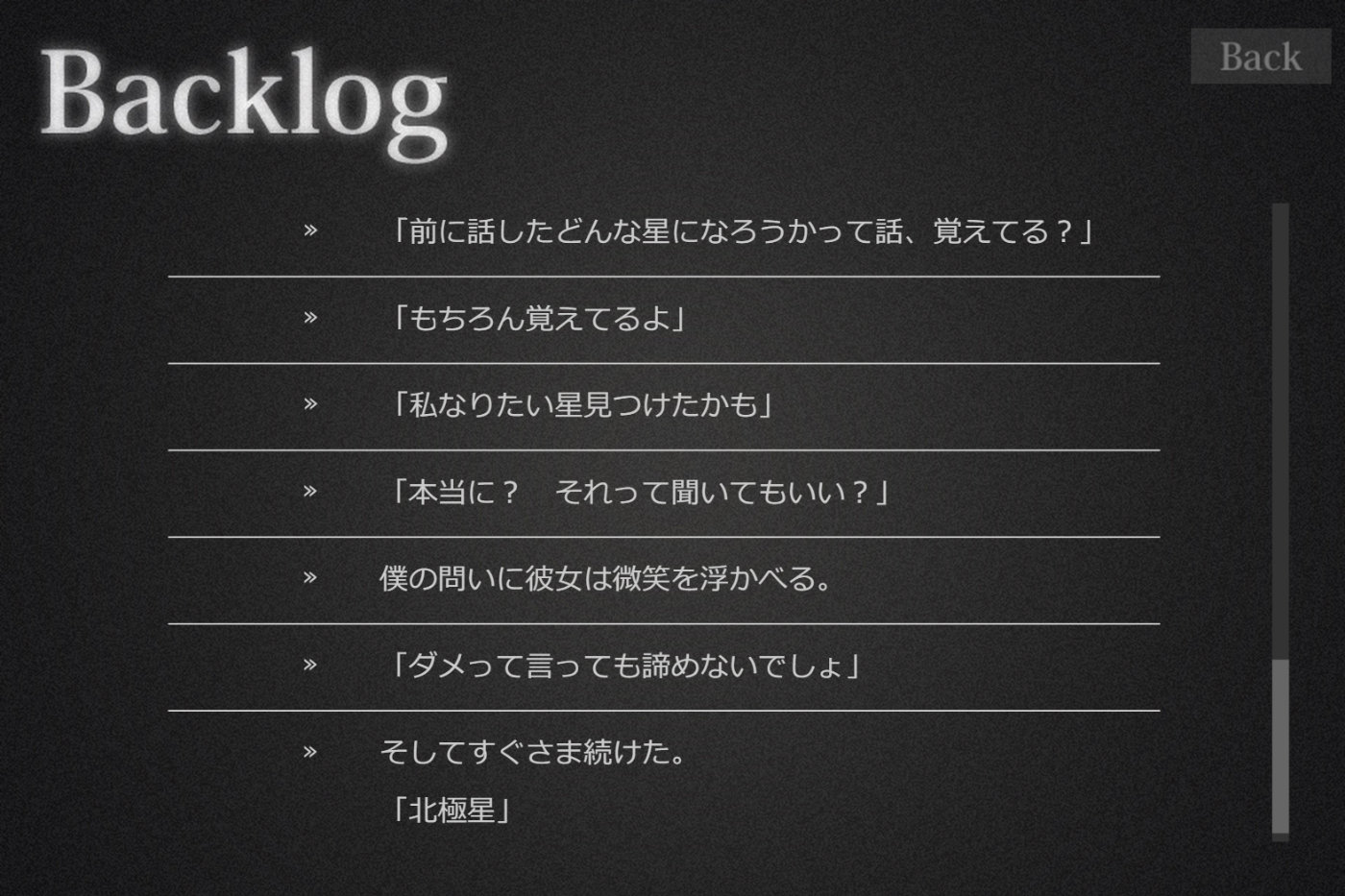 Backlog

Back

» 「前に話したどんな星になろうかって話、覚えてる？」

» 「もちろん覚えてるよ」

» 「私なりたい星見つけたかも」

» 「本当に？　それって聞いてもいい？」

» 僕の問いに彼女は微笑を浮かべる。

» 「ダメって言っても諦めないでしょ」

» そしてすぐさま続けた。
「北極星」